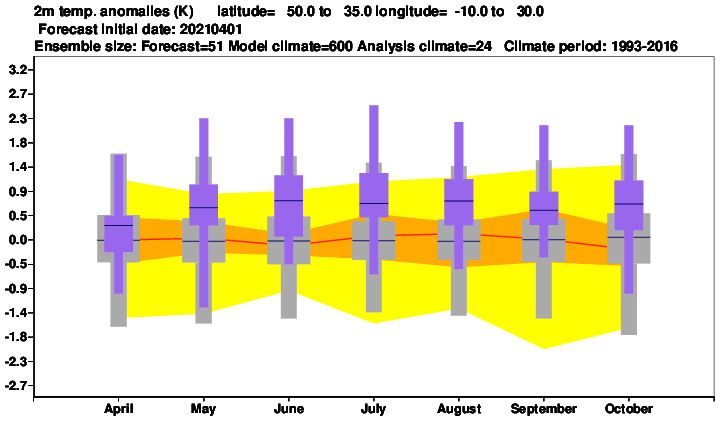 2m temp. anomalies (K) latitude= 50.0 to 35.0 longitude= -10.0 to 30.0
Forecast initial date: 20210401
Ensemble size: Forecast=51 Model climate=600 Analysis climate=24 Climate period: 1993-2016

3.2
2.7
2.3
1.8
1.4
0.9
0.5
0.0
-0.5
-0.9
-1.4
-1.8
-2.3
-2.7

April May June July August September October